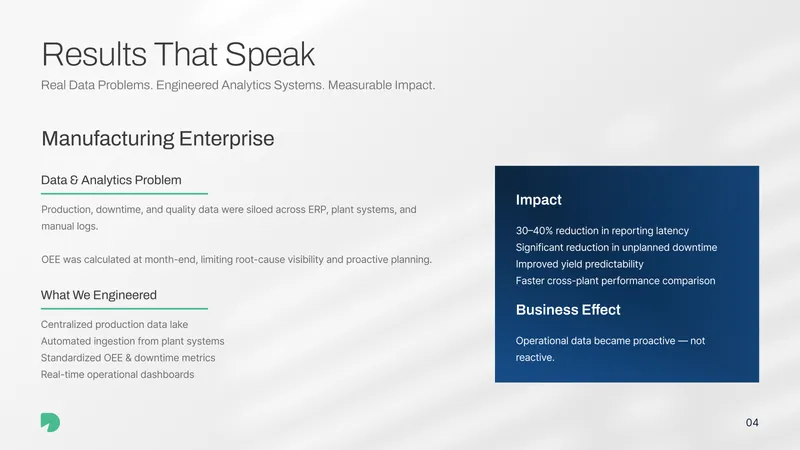 Results That Speak

Real Data Problems. Engineered Analytics Systems. Measurable Impact.

Manufacturing Enterprise

Data & Analytics Problem

Production, downtime, and quality data were siloed across ERP, plant systems, and manual logs.

OEE was calculated at month-end, limiting root-cause visibility and proactive planning.

What We Engineered

Centralized production data lake
Automated ingestion from plant systems
Standardized OEE & downtime metrics
Real-time operational dashboards

Impact

30–40% reduction in reporting latency
Significant reduction in unplanned downtime
Improved yield predictability
Faster cross-plant performance comparison

Business Effect

Operational data became proactive — not reactive.

04